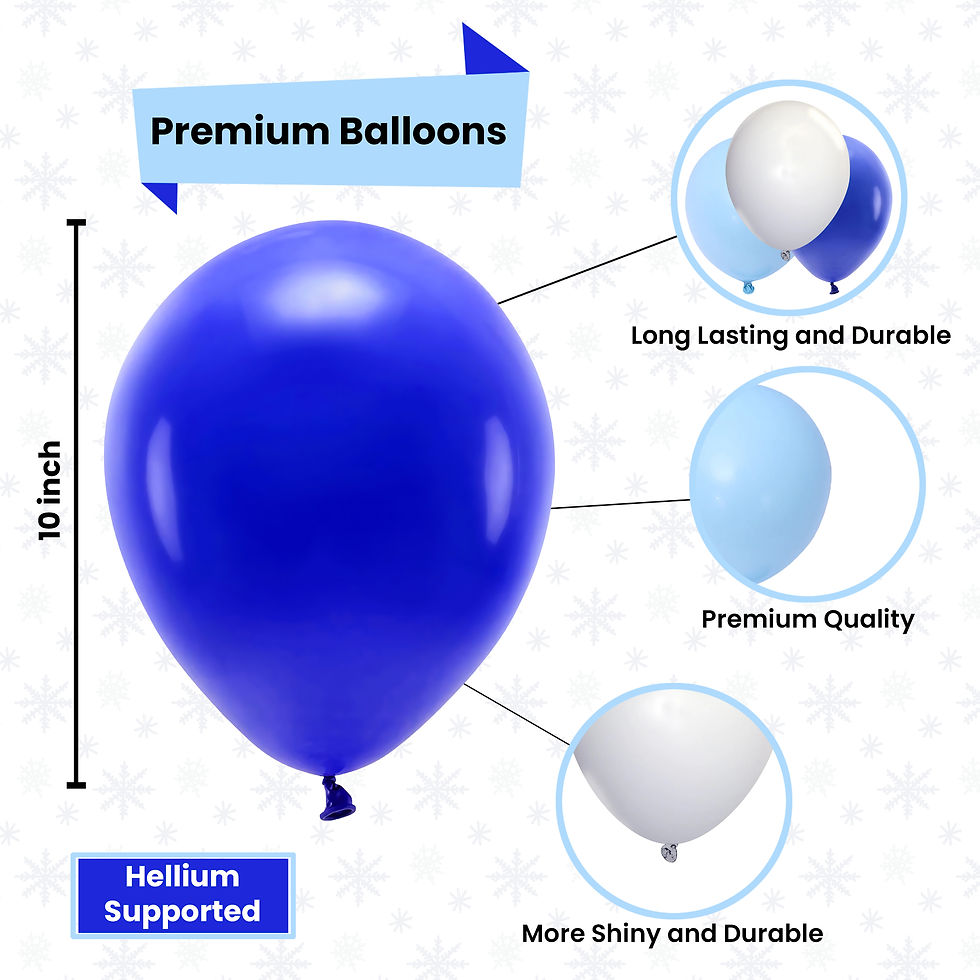 Premium Balloons

10 inch

Long Lasting and Durable

Premium Quality

More Shiny and Durable

Hellium Supported